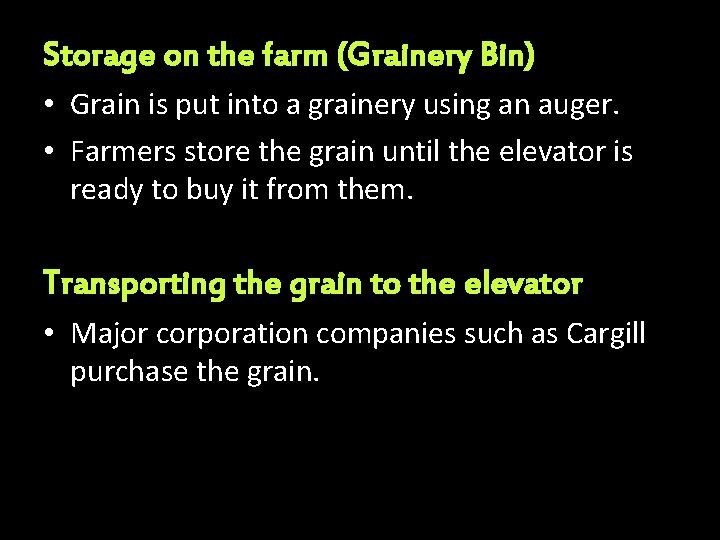 Storage on the farm (Grainery Bin)

• Grain is put into a grainery using an auger.
• Farmers store the grain until the elevator is ready to buy it from them.

Transporting the grain to the elevator

• Major corporation companies such as Cargill purchase the grain.